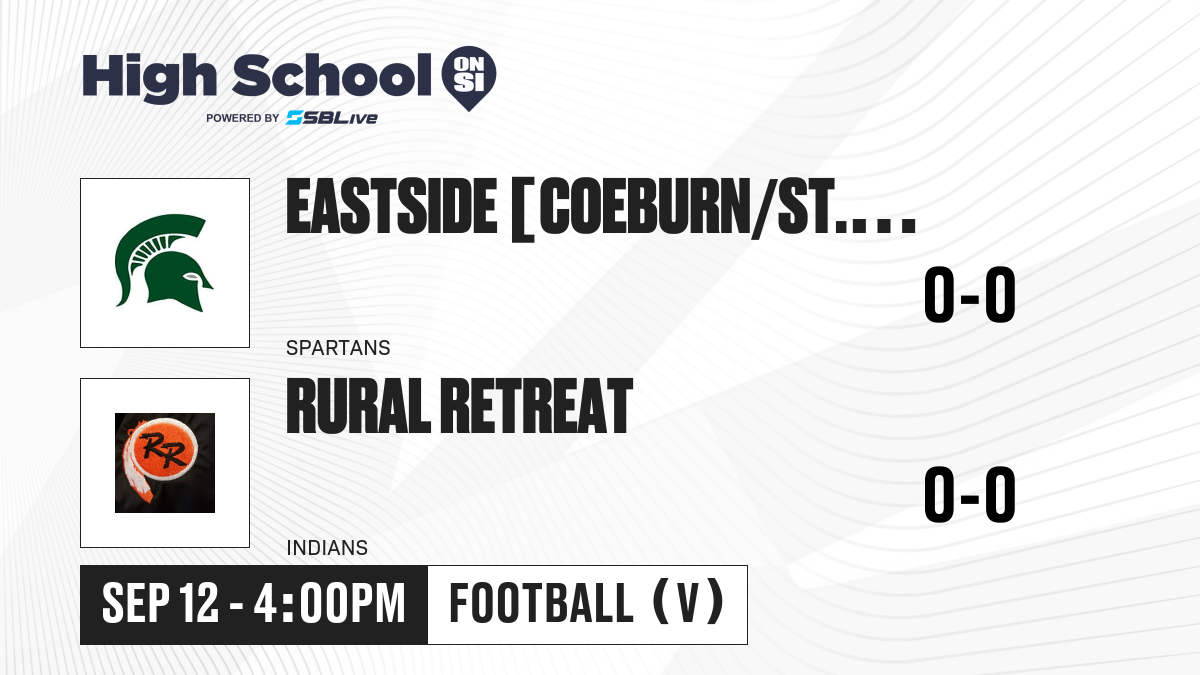 High School ON SI
POWERED BY SBLive

EASTSIDE [COEBURN/ST....
0-0
SPARTANS

RR
RURAL RETREAT
0-0
INDIANS

SEP 12 - 4:00PM
FOOTBALL (V)